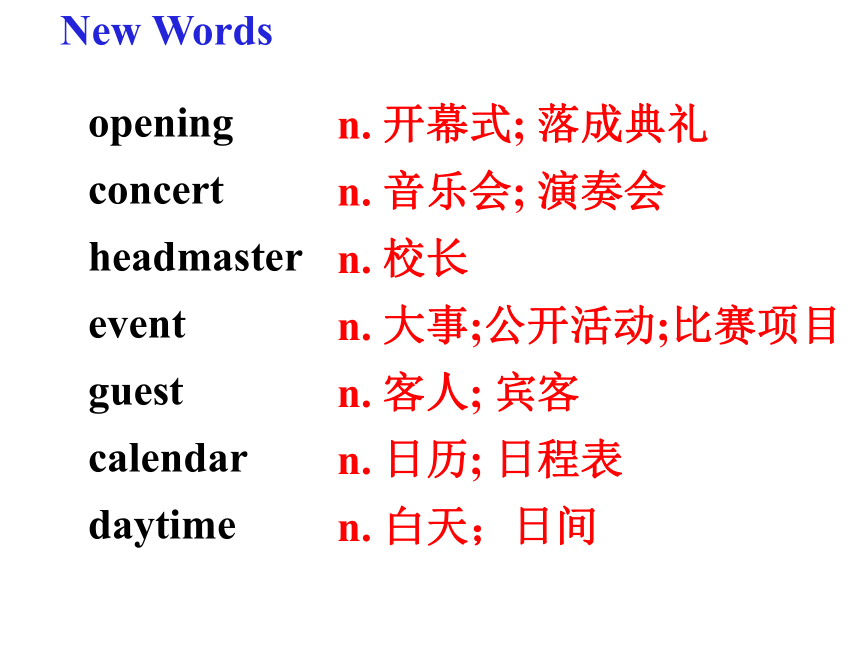 New Words

opening n. 开幕式; 落成典礼
concert n. 音乐会; 演奏会
headmaster n. 校长
event n. 大事;公开活动;比赛项目
guest n. 客人; 宾客
calendar n. 日历; 日程表
daytime n. 白天；日间